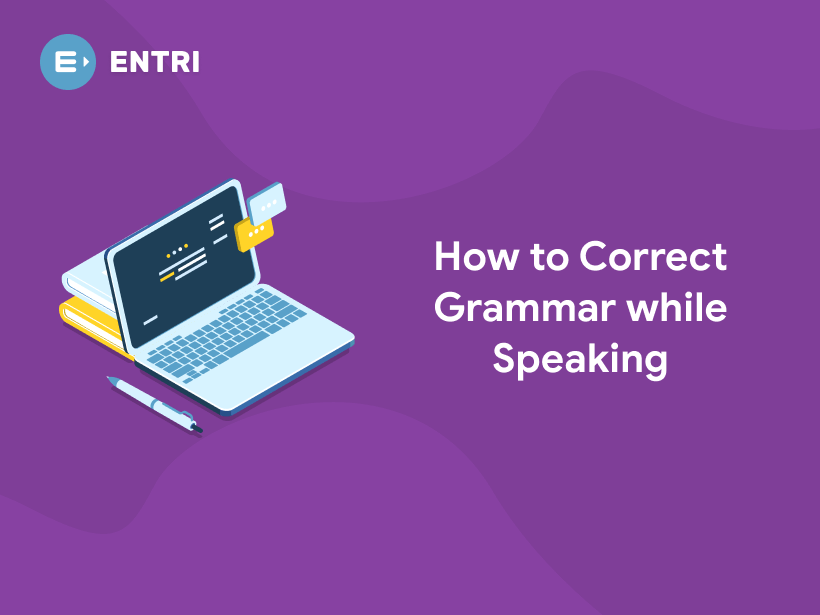 E ENTRI

How to Correct Grammar while Speaking